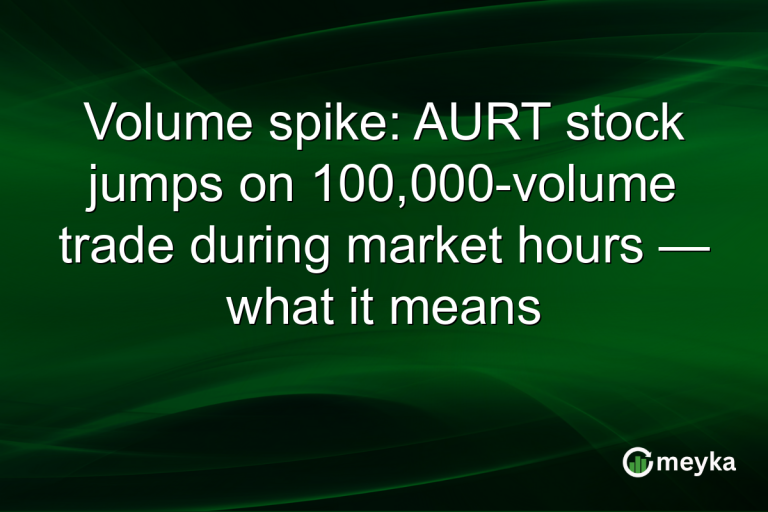 Volume spike: AURT stock jumps on 100,000-volume trade during market hours — what it means

meyka